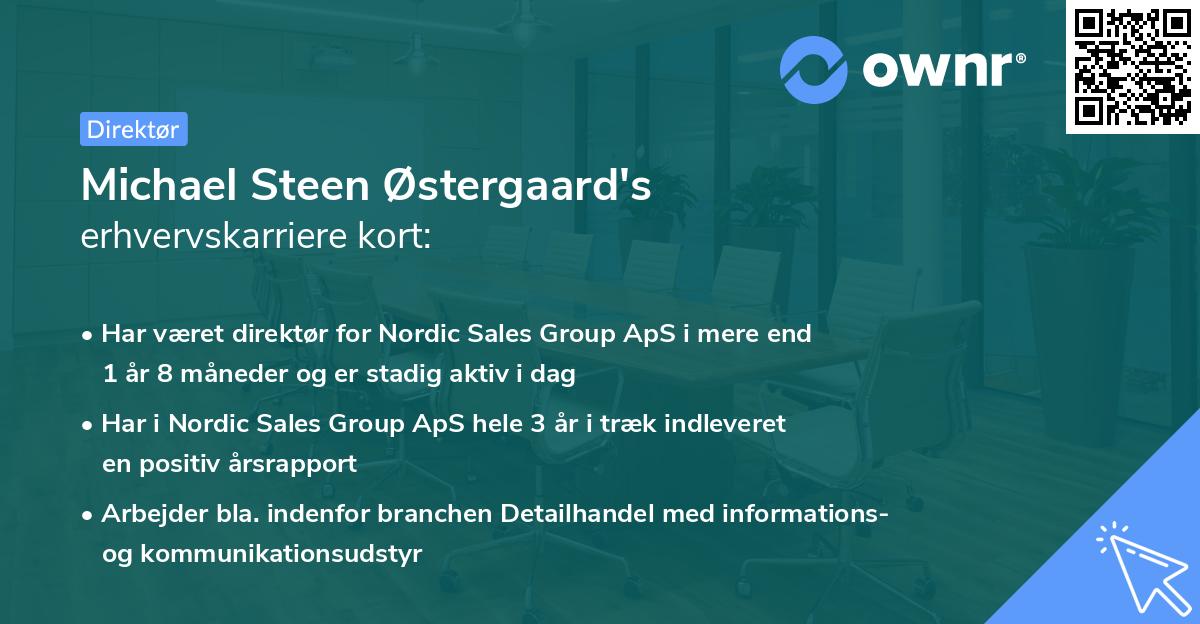 ownr®

Direktør

Michael Steen Østergaard's
erhvervskarriere kort:

• Har været direktør for Nordic Sales Group ApS i mere end 1 år 8 måneder og er stadig aktiv i dag

• Har i Nordic Sales Group ApS hele 3 år i træk indleveret en positiv årsrapport

• Arbejder bla. indenfor branchen Detailhandel med informations- og kommunikationsudstyr